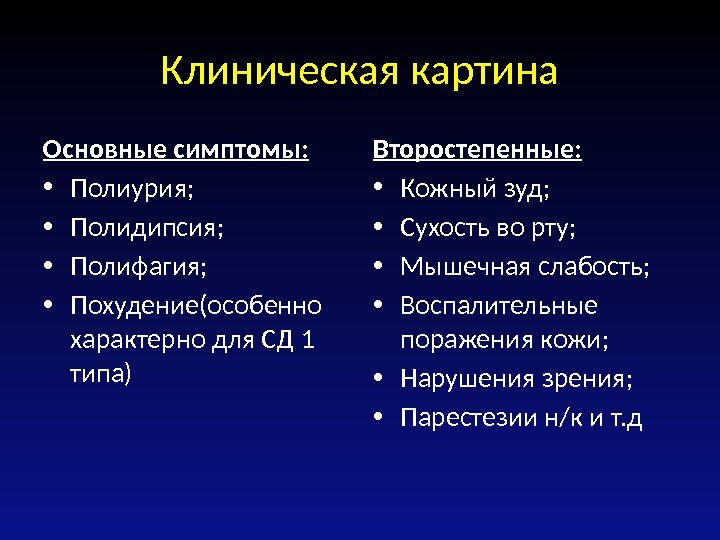 Клиническая картина

Основные симптомы:
• Полиурия;
• Полидипсия;
• Полифагия;
• Похудение(особенно характерно для СД 1 типа)

Второстепенные:
• Кожный зуд;
• Сухость во рту;
• Мышечная слабость;
• Воспалительные поражения кожи;
• Нарушения зрения;
• Парестезии н/к и т.д